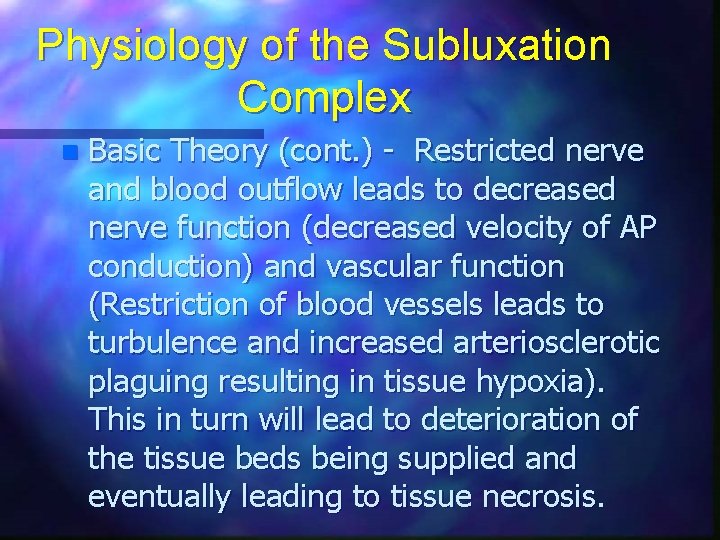 Physiology of the Subluxation Complex

Basic Theory (cont.) - Restricted nerve and blood outflow leads to decreased nerve function (decreased velocity of AP conduction) and vascular function (Restriction of blood vessels leads to turbulence and increased arteriosclerotic plaguing resulting in tissue hypoxia). This in turn will lead to deterioration of the tissue beds being supplied and eventually leading to tissue necrosis.